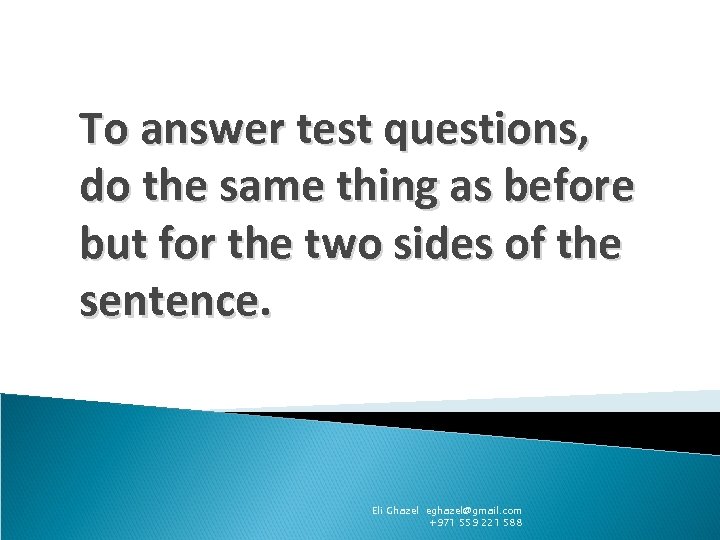 To answer test questions, do the same thing as before but for the two sides of the sentence.

Eli Ghazel eghazel@gmail.com
+971 559 221 588